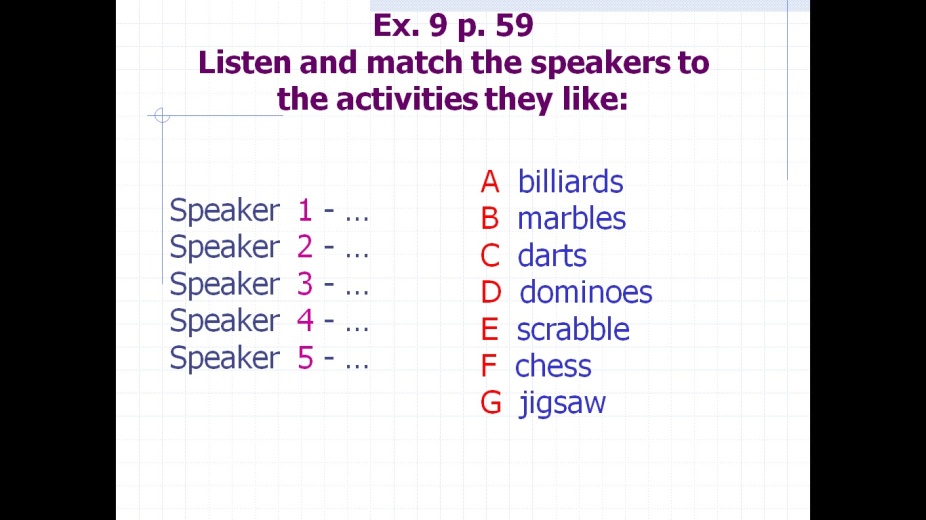 Ex. 9 p. 59
Listen and match the speakers to the activities they like:

Speaker 1 - …
Speaker 2 - …
Speaker 3 - …
Speaker 4 - …
Speaker 5 - …

A billiards
B marbles
C darts
D dominoes
E scrabble
F chess
G jigsaw